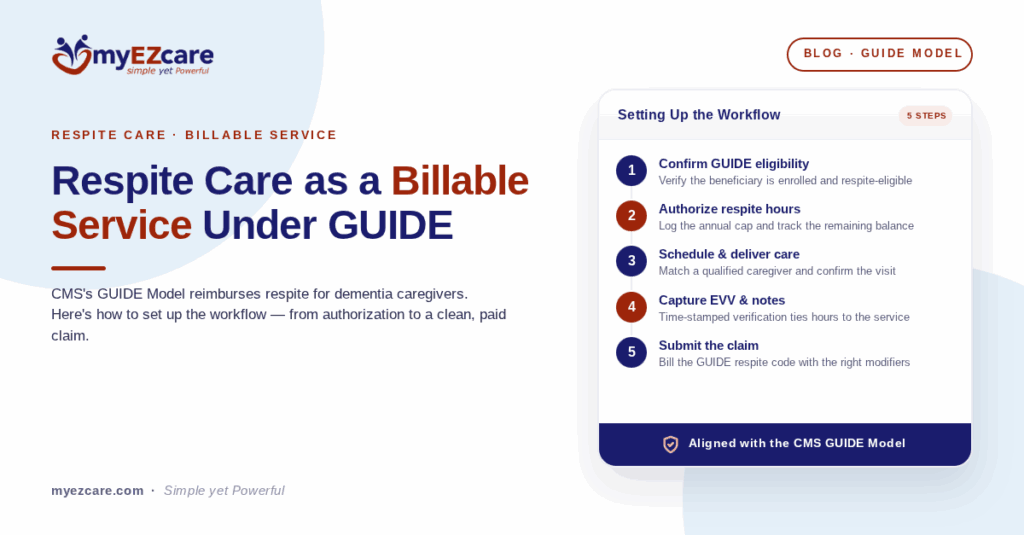 myEZcare
simple yet Powerful

BLOG · GUIDE MODEL

RESPITE CARE · BILLABLE SERVICE

Respite Care as a Billable Service Under GUIDE

CMS's GUIDE Model reimburses respite for dementia caregivers. Here's how to set up the workflow — from authorization to a clean, paid claim.

myezcare.com · Simple yet Powerful

Setting Up the Workflow

5 STEPS

1
Confirm GUIDE eligibility
Verify the beneficiary is enrolled and respite-eligible

2
Authorize respite hours
Log the annual cap and track the remaining balance

3
Schedule & deliver care
Match a qualified caregiver and confirm the visit

4
Capture EVV & notes
Time-stamped verification ties hours to the service

5
Submit the claim
Bill the GUIDE respite code with the right modifiers

Aligned with the CMS GUIDE Model